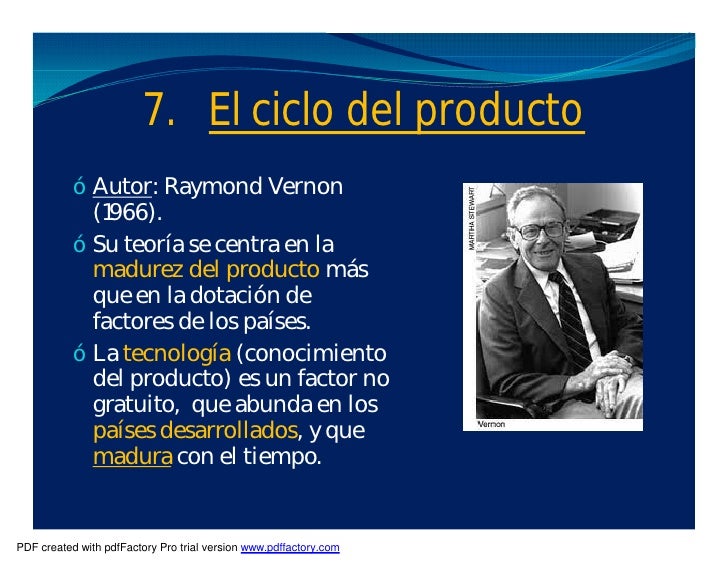 7. El ciclo del producto

ó Autor: Raymond Vernon (1966).

ó Su teoría se centra en la madurez del producto más que en la dotación de factores de los países.

ó La tecnología (conocimiento del producto) es un factor no gratuito, que abunda en los países desarrollados, y que madura con el tiempo.

MARTHA STEWART

Vernon

PDF created with pdfFactory Pro trial version www.pdffactory.com